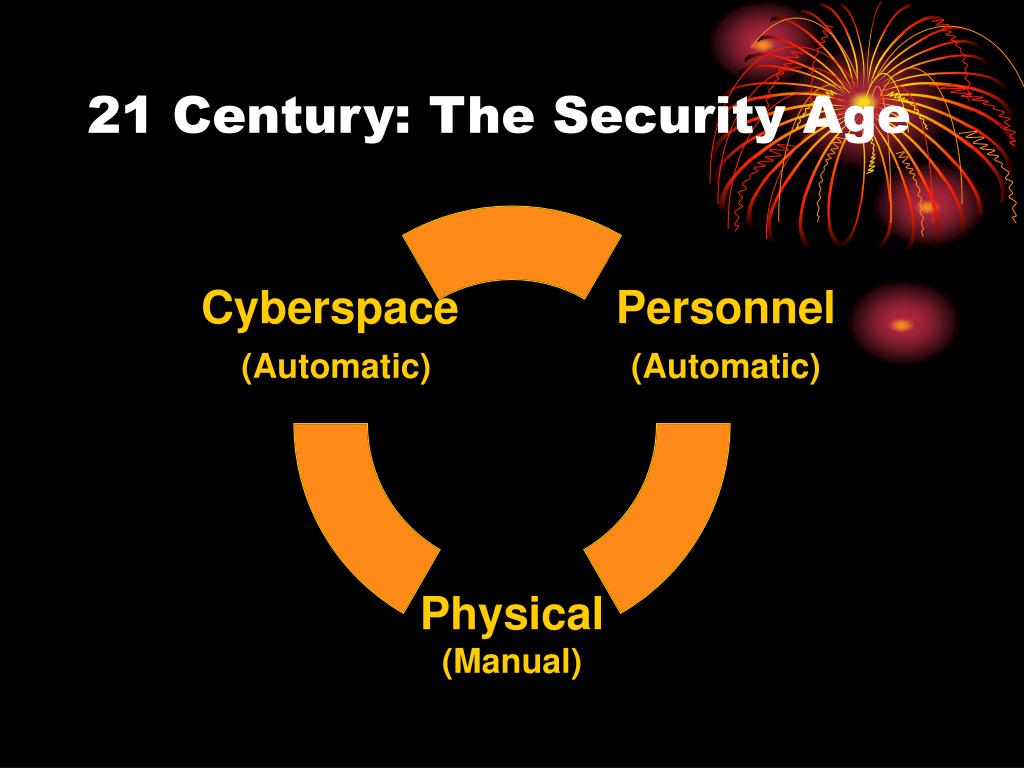 21 Century: The Security Age

Cyberspace
(Automatic)

Personnel
(Automatic)

Physical
(Manual)